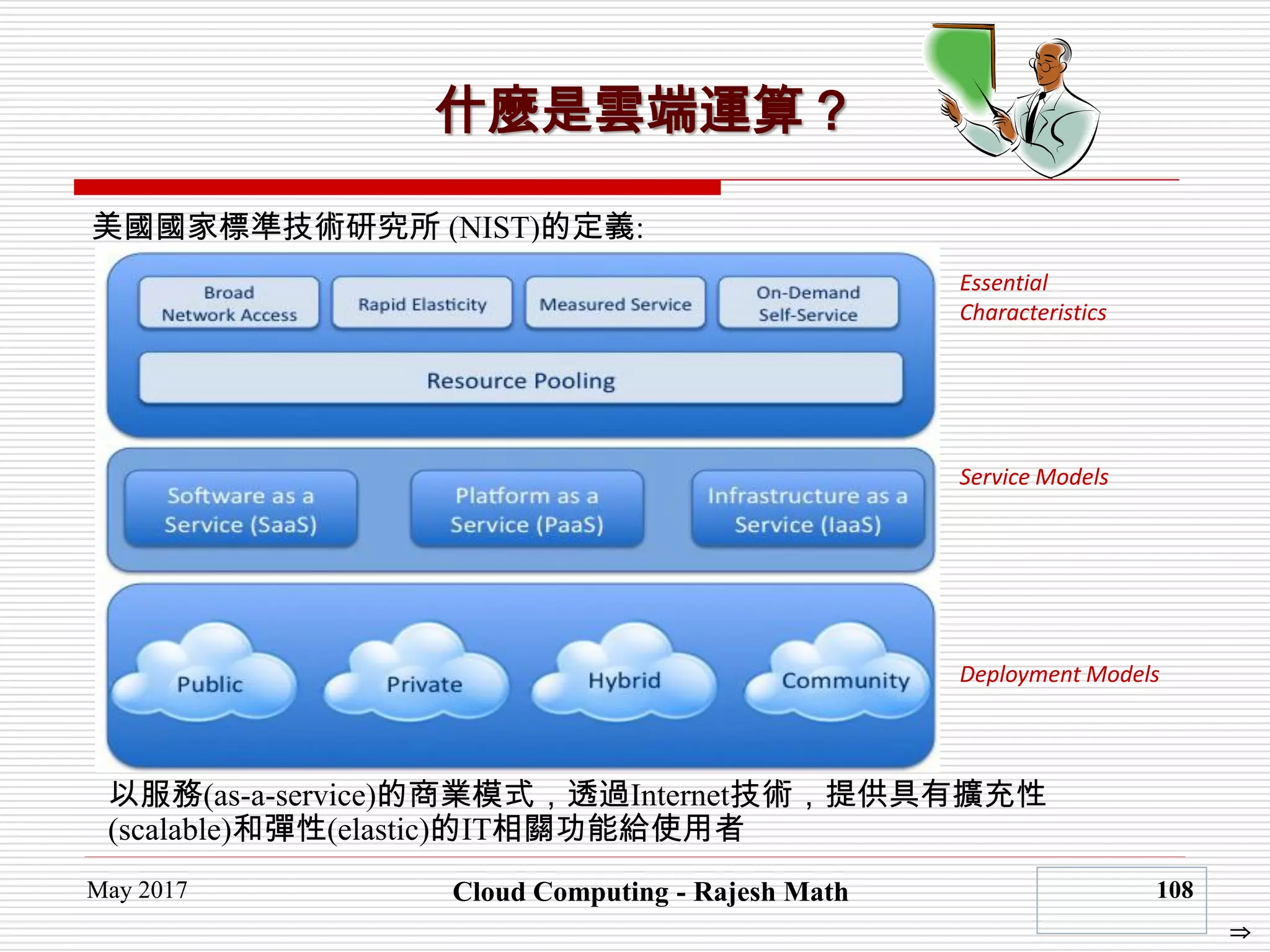 什麼是雲端運算？

美國國家標準技術研究所 (NIST)的定義:

Broad Network Access

Rapid Elasticity

Measured Service

On-Demand Self-Service

Resource Pooling

Essential Characteristics

Software as a Service (SaaS)

Platform as a Service (PaaS)

Infrastructure as a Service (IaaS)

Service Models

Public

Private

Hybrid

Community

Deployment Models

以服務(as-a-service)的商業模式，透過Internet技術，提供具有擴充性(scalable)和彈性(elastic)的IT相關功能給使用者

May 2017

Cloud Computing - Rajesh Math

108

⇒